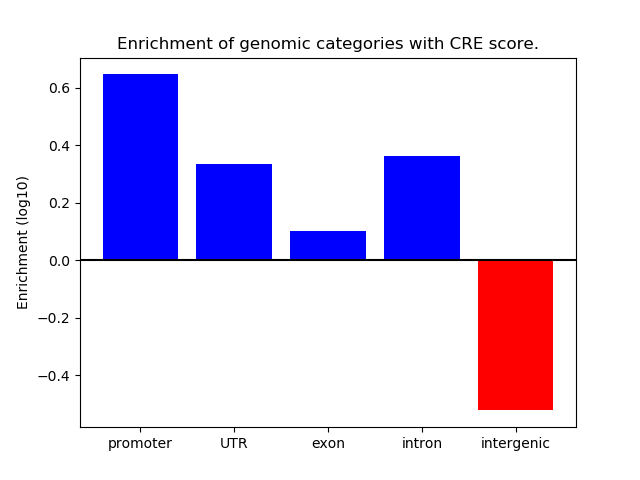 Enrichment of genomic categories with CRE score.

Enrichment (log10)

0.6
0.4
0.2
0.0
−0.2
−0.4

promoter
UTR
exon
intron
intergenic